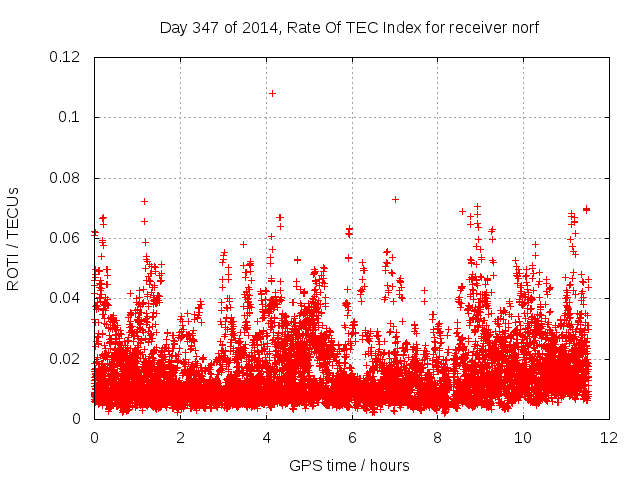 Day 347 of 2014, Rate Of TEC Index for receiver norf

ROTI / TECUs

0.12
0.1
0.08
0.06
0.04
0.02
0

0
2
4
6
8
10
12

GPS time / hours